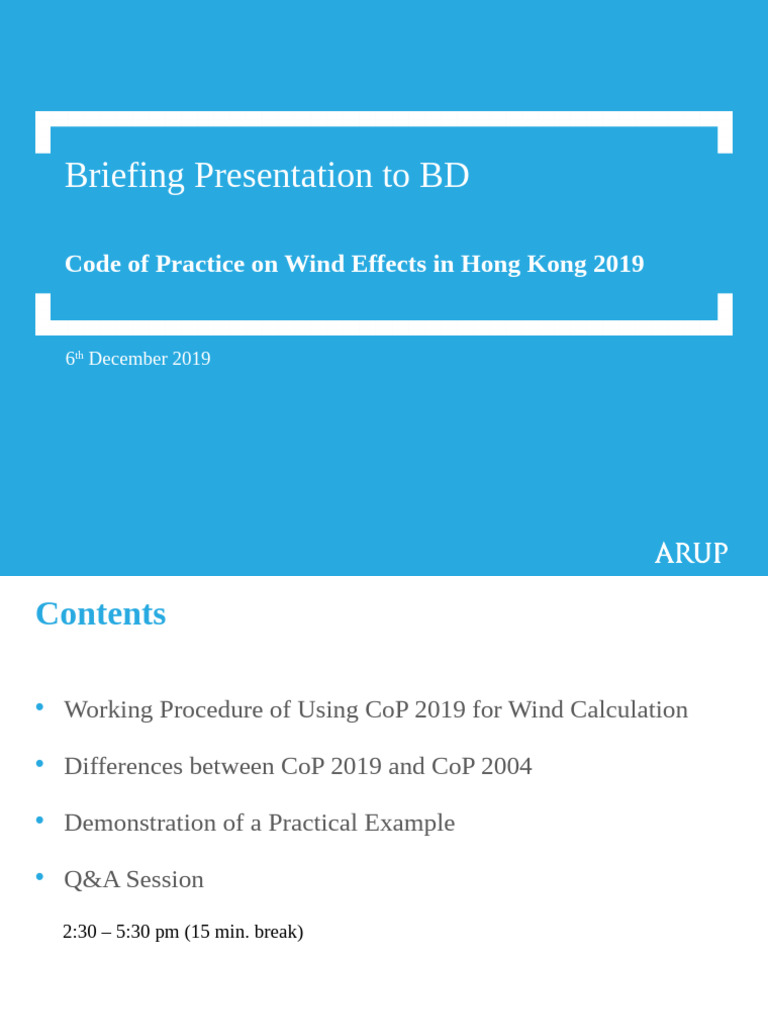 Briefing Presentation to BD

Code of Practice on Wind Effects in Hong Kong 2019

6$^{th}$ December 2019

ARUP

Contents

• Working Procedure of Using CoP 2019 for Wind Calculation

• Differences between CoP 2019 and CoP 2004

• Demonstration of a Practical Example

• Q&A Session

2:30 – 5:30 pm (15 min. break)